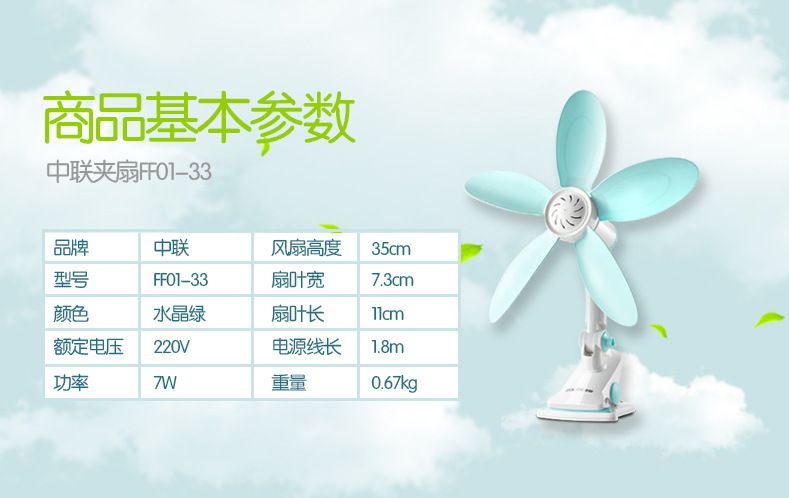 商品基本参数

中联夹扇FF01-33

| 品牌 | 中联 | 风扇高度 | 35cm |
|---|---|---|---|
| 型号 | FF01-33 | 扇叶宽 | 7.3cm |
| 颜色 | 水晶绿 | 扇叶长 | 11cm |
| 额定电压 | 220V | 电源线长 | 1.8m |
| 功率 | 7W | 重量 | 0.67kg |